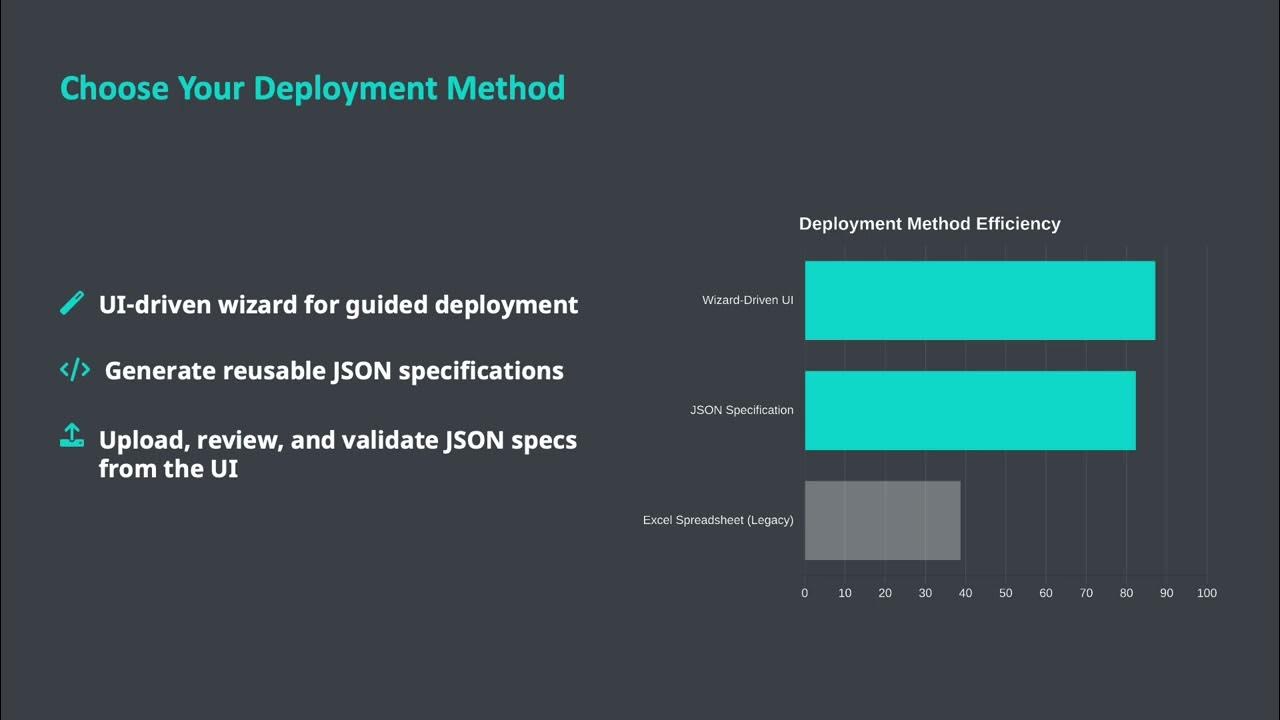 Choose Your Deployment Method

UI-driven wizard for guided deployment

Generate reusable JSON specifications

Upload, review, and validate JSON specs from the UI

Deployment Method Efficiency

Wizard-Driven UI

JSON Specification

Excel Spreadsheet (Legacy)

0 10 20 30 40 50 60 70 80 90 100